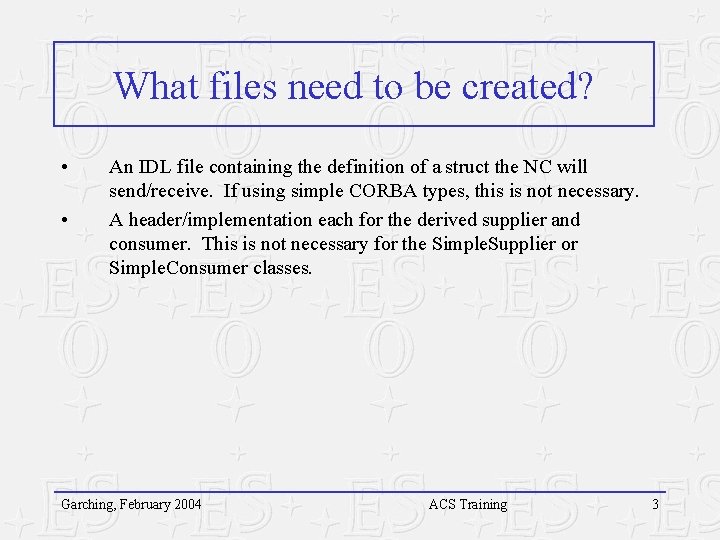 What files need to be created?

• An IDL file containing the definition of a struct the NC will send/receive. If using simple CORBA types, this is not necessary.

• A header/implementation each for the derived supplier and consumer. This is not necessary for the SimpleSupplier or SimpleConsumer classes.

Garching, February 2004 ACS Training 3